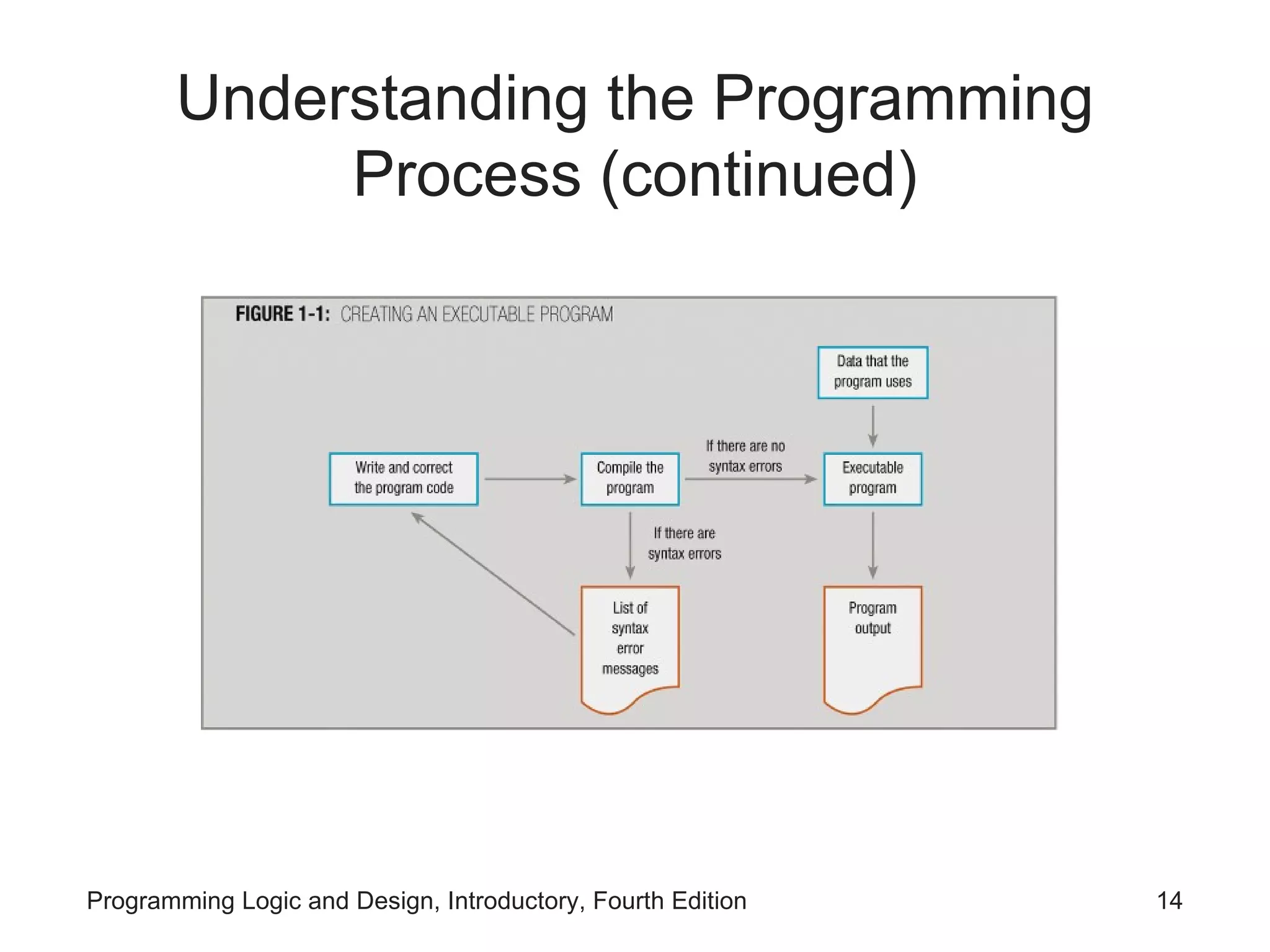 Understanding the Programming Process (continued)

FIGURE 1-1: CREATING AN EXECUTABLE PROGRAM

Data that the program uses

Write and correct the program code

Compile the program

If there are no syntax errors

Executable program

If there are syntax errors

List of syntax error messages

Program output

Programming Logic and Design, Introductory, Fourth Edition

14